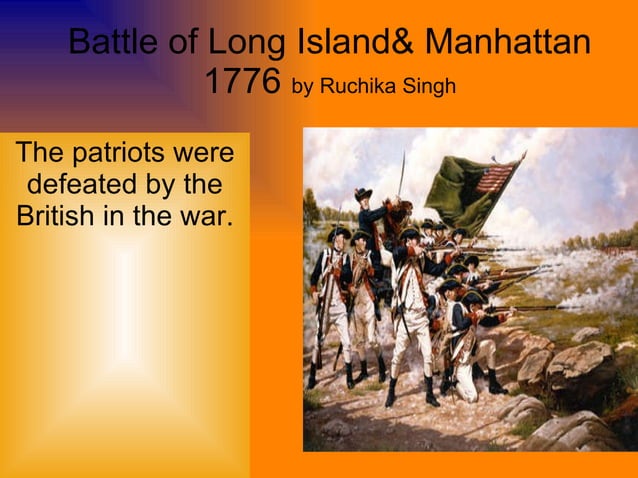 Battle of Long Island& Manhattan 1776 by Ruchika Singh

The patriots were defeated by the British in the war.